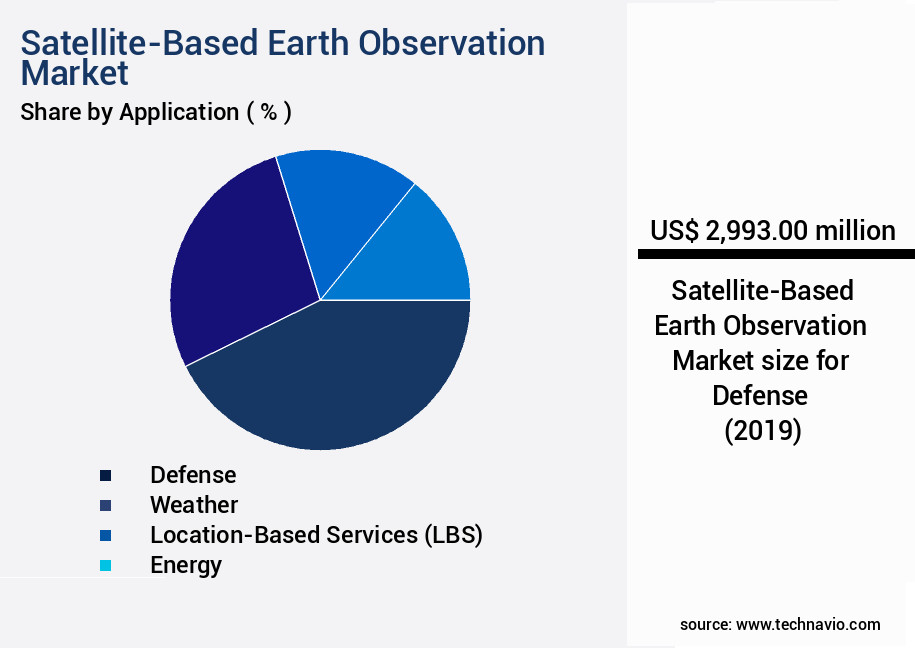 Satellite-Based Earth Observation Market

Share by Application ( % )

Defense
Weather
Location-Based Services (LBS)
Energy

US$ 2,993.00 million

Satellite-Based Earth Observation Market size for Defense (2019)

source: www.technavio.com